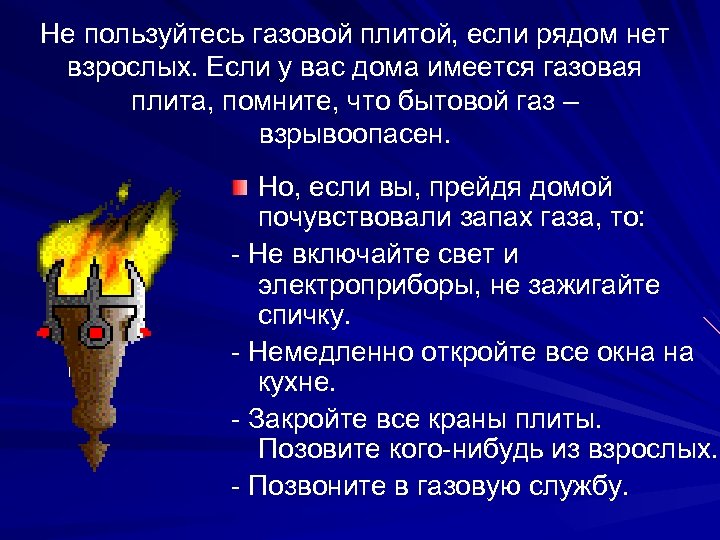 Не пользуйтесь газовой плитой, если рядом нет взрослых. Если у вас дома имеется газовая плита, помните, что бытовой газ – взрывоопасен.

Но, если вы, прейдя домой почувствовали запах газа, то:

- Не включайте свет и электроприборы, не зажигайте спичку.

- Немедленно откройте все окна на кухне.

- Закройте все краны плиты. Позовите кого-нибудь из взрослых.

- Позвоните в газовую службу.